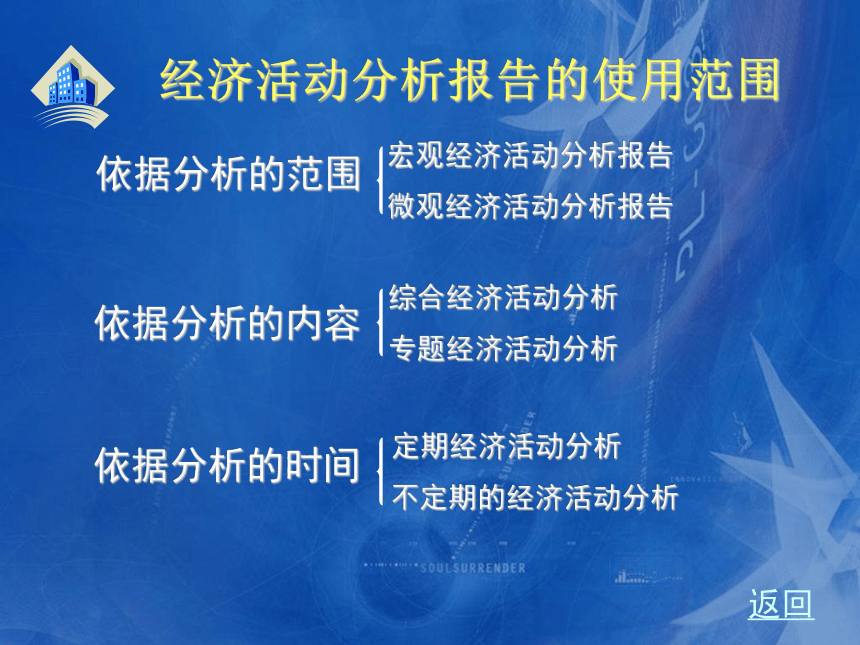 经济活动分析报告的使用范围

依据分析的范围
宏观经济活动分析报告
微观经济活动分析报告

依据分析的内容
综合经济活动分析
专题经济活动分析

依据分析的时间
定期经济活动分析
不定期的经济活动分析

SOULSURRENDER

返回